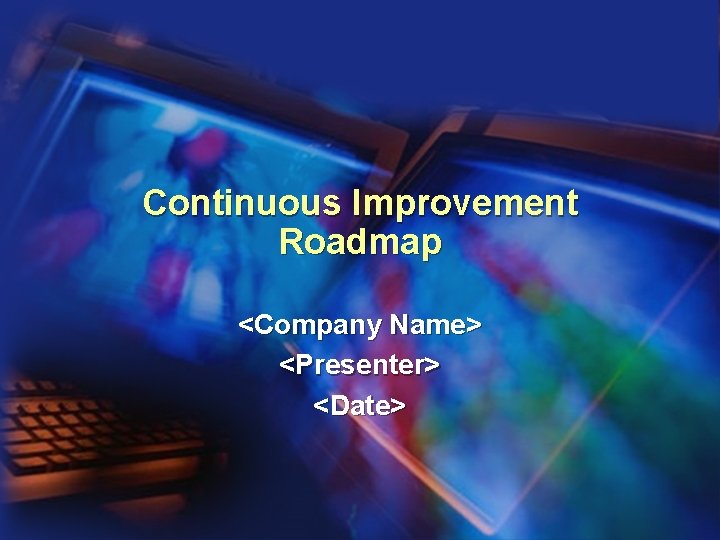 Continuous Improvement Roadmap

<Company Name>
<Presenter>
<Date>